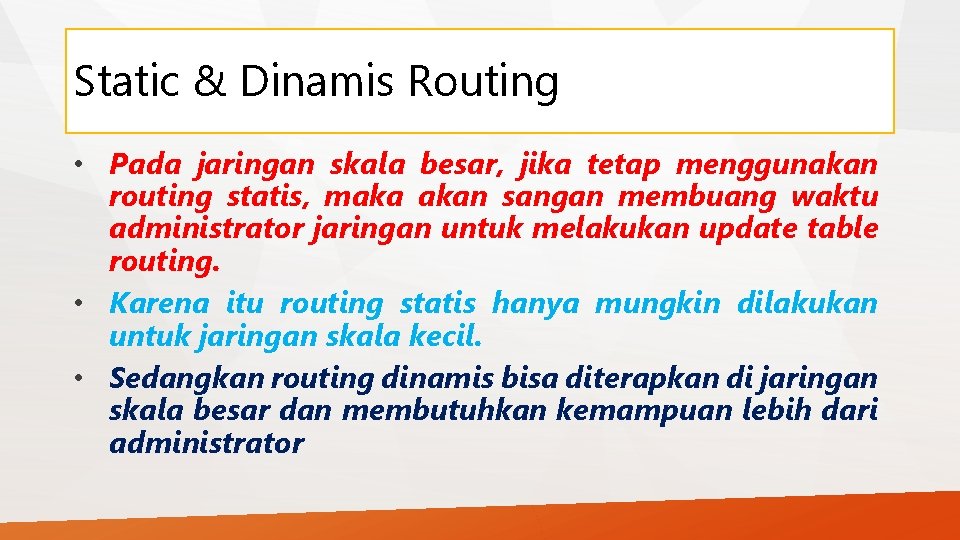 Static & Dinamis Routing

• Pada jaringan skala besar, jika tetap menggunakan routing statis, maka akan sangan membuang waktu administrator jaringan untuk melakukan update table routing.

• Karena itu routing statis hanya mungkin dilakukan untuk jaringan skala kecil.

• Sedangkan routing dinamis bisa diterapkan di jaringan skala besar dan membutuhkan kemampuan lebih dari administrator